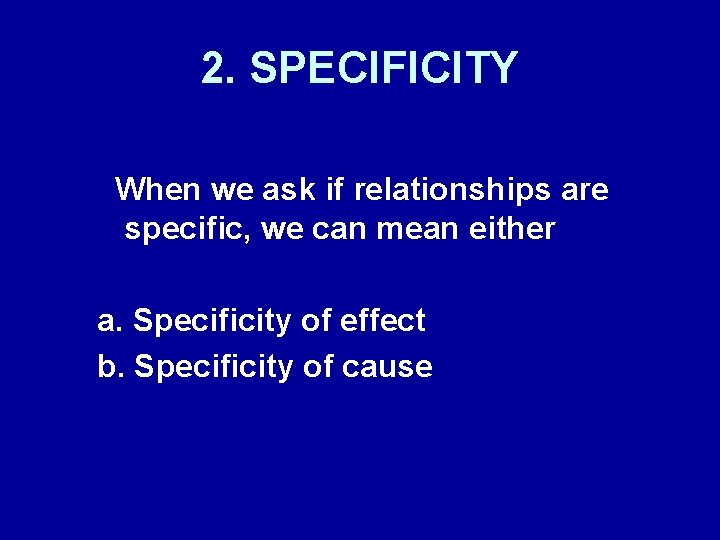 2. SPECIFICITY

When we ask if relationships are specific, we can mean either

a. Specificity of effect
b. Specificity of cause